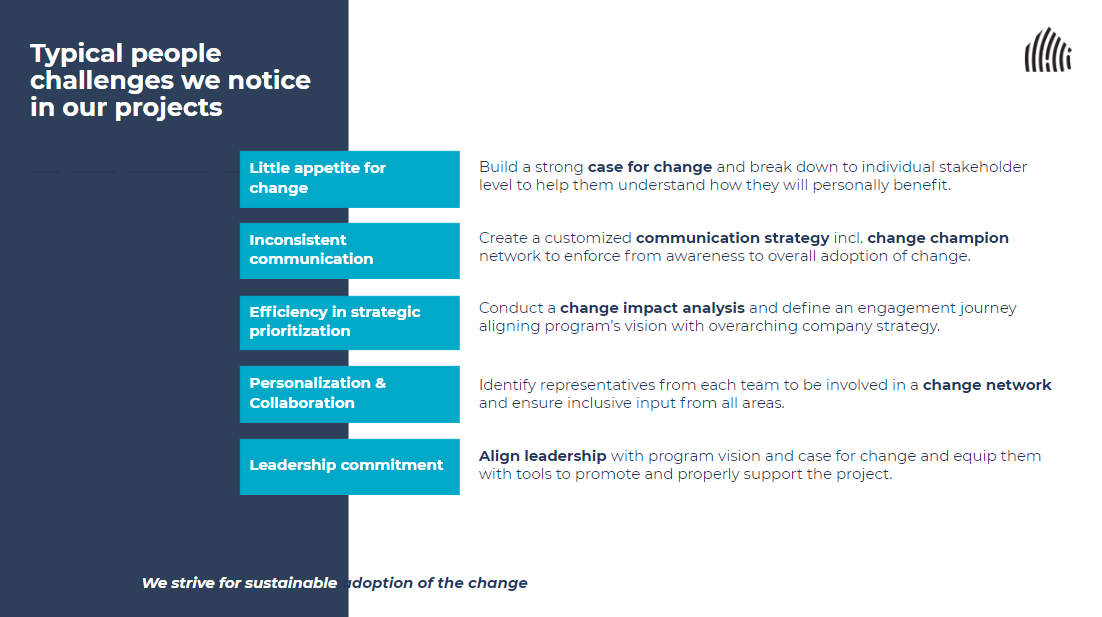 Typical people challenges we notice in our projects

Little appetite for change

Build a strong case for change and break down to individual stakeholder level to help them understand how they will personally benefit.

Inconsistent communication

Create a customized communication strategy incl. change champion network to enforce from awareness to overall adoption of change.

Efficiency in strategic prioritization

Conduct a change impact analysis and define an engagement journey aligning program's vision with overarching company strategy.

Personalization & Collaboration

Identify representatives from each team to be involved in a change network and ensure inclusive input from all areas.

Leadership commitment

Align leadership with program vision and case for change and equip them with tools to promote and properly support the project.

We strive for sustainable adoption of the change